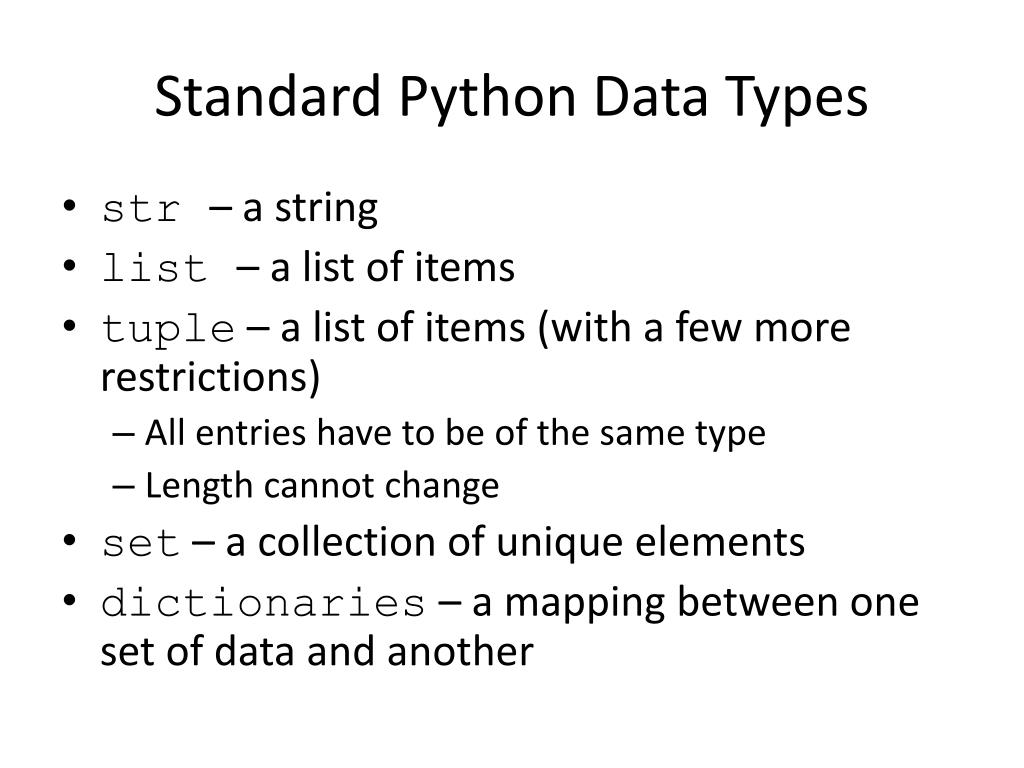 Standard Python Data Types

• str – a string
• list – a list of items
• tuple – a list of items (with a few more restrictions)
  – All entries have to be of the same type
  – Length cannot change
• set – a collection of unique elements
• dictionaries – a mapping between one set of data and another